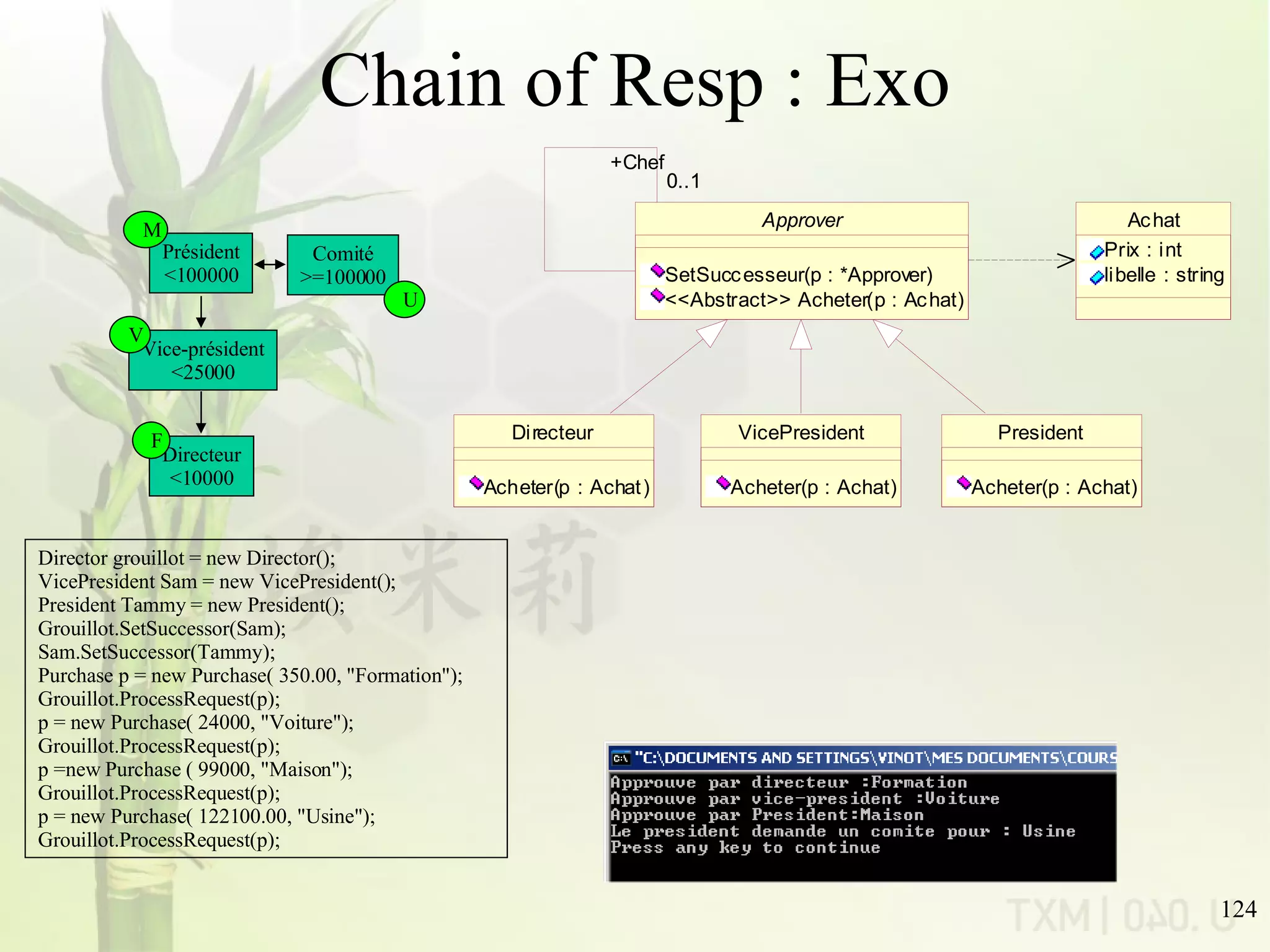 Chain of Resp : Exo

M
Président
<100000

Comité
>=100000

U

V
Vice-président
<25000

F
Directeur
<10000

+Chef
0..1

Approver

SetSuccesseur(p : *Approver)
<<Abstract>> Acheter(p : Achat)

Achat

Prix : int
libelle : string

Directeur

Acheter(p : Achat)

VicePresident

Acheter(p : Achat)

President

Acheter(p : Achat)

Director grouillot = new Director();
VicePresident Sam = new VicePresident();
President Tammy = new President();
Grouillot.SetSuccessor(Sam);
Sam.SetSuccessor(Tammy);
Purchase p = new Purchase( 350.00, "Formation");
Grouillot.ProcessRequest(p);
p = new Purchase( 24000, "Voiture");
Grouillot.ProcessRequest(p);
p =new Purchase ( 99000, "Maison");
Grouillot.ProcessRequest(p);
p = new Purchase( 122100.00, "Usine");
Grouillot.ProcessRequest(p);

"C:\DOCUMENTS AND SETTINGS\VINOT\MES DOCUMENTS\COURS
Approuve par directeur :Formation
Approuve par vice-president :Voiture
Approuve par President:Maison
Le president demande un comite pour : Usine
Press any key to continue

TXM | 040. U

124